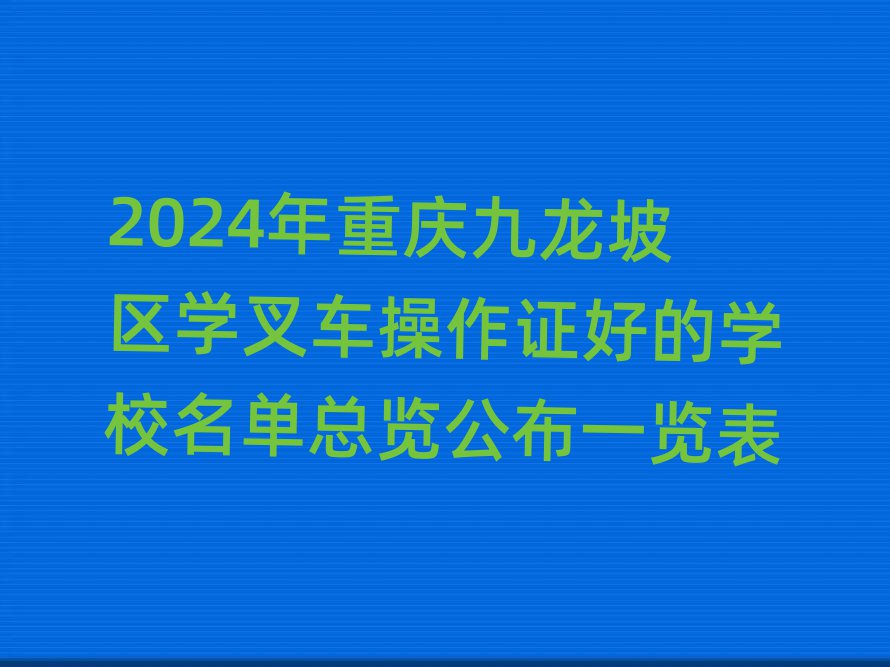 2024年重庆九龙坡区学叉车操作证好的学校名单总览公布一览表